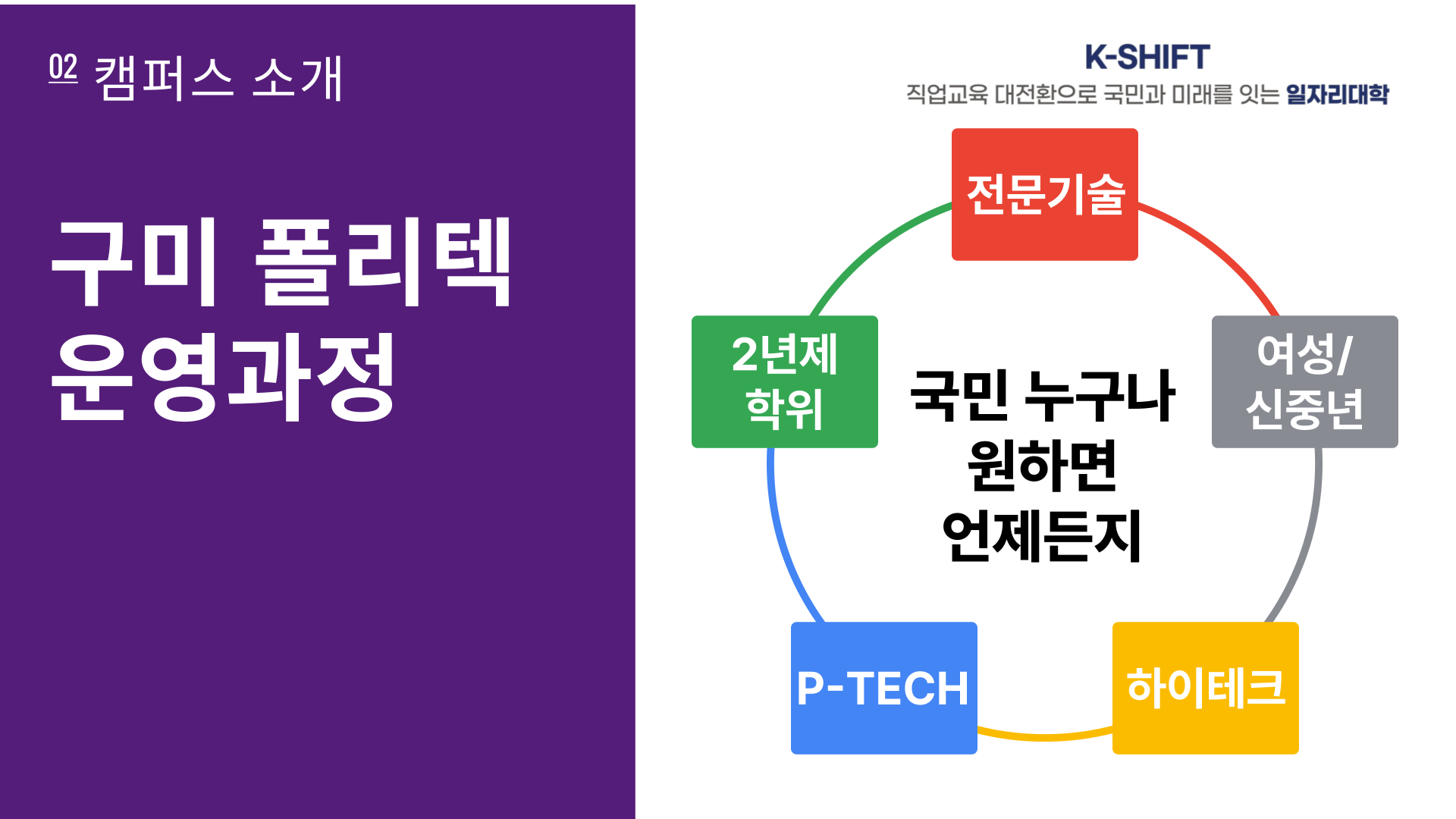 02 캠퍼스 소개

구미 폴리텍 운영과정

K-SHIFT
직업교육 대전환으로 국민과 미래를 잇는 일자리대학

전문기술

여성/ 신중년

하이테크

P-TECH

2년제 학위

국민 누구나 원하면 언제든지